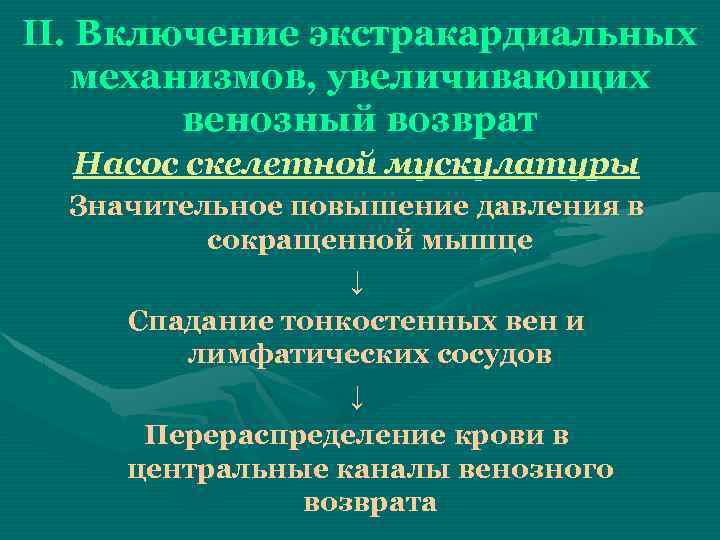 II. Включение экстракардиальных механизмов, увеличивающих венозный возврат

Насос скелетной мускулатуры

Значительное повышение давления в сокращенной мышце

↓

Спадание тонкостенных вен и лимфатических сосудов

↓

Перераспределение крови в центральные каналы венозного возврата